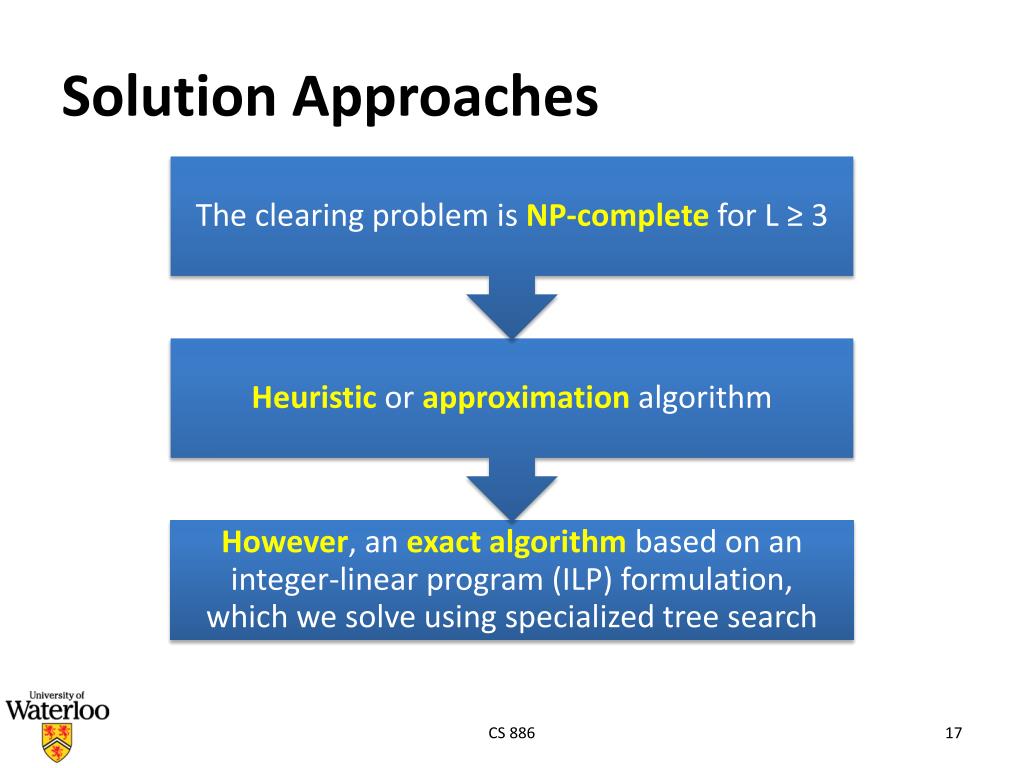 Solution Approaches

The clearing problem is NP-complete for L ≥ 3

Heuristic or approximation algorithm

However, an exact algorithm based on an integer-linear program (ILP) formulation, which we solve using specialized tree search

University of Waterloo

CS 886

17